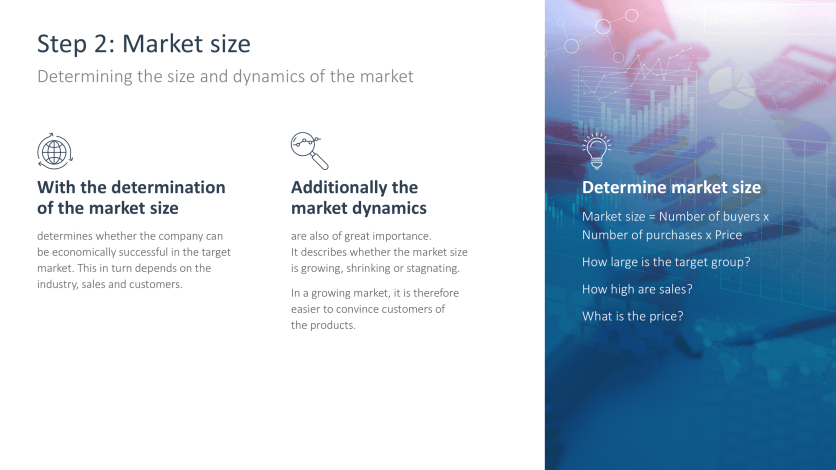 Step 2: Market size

Determining the size and dynamics of the market

With the determination of the market size

determines whether the company can be economically successful in the target market. This in turn depends on the industry, sales and customers.

Additionally the market dynamics

are also of great importance. It describes whether the market size is growing, shrinking or stagnating.

In a growing market, it is therefore easier to convince customers of the products.

Determine market size

Market size = Number of buyers x Number of purchases x Price

How large is the target group?

How high are sales?

What is the price?